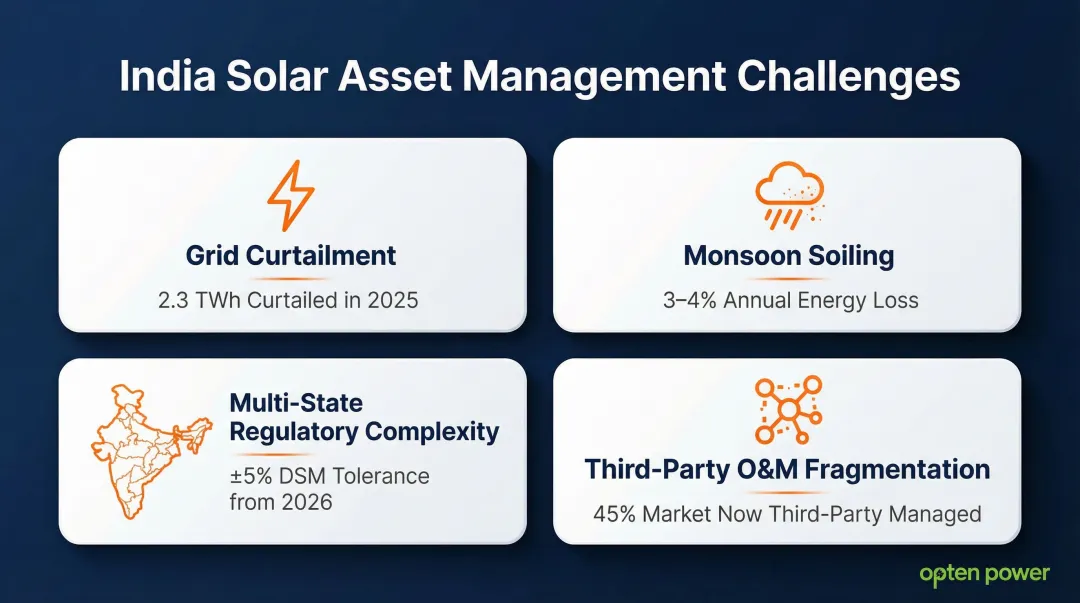 India Solar Asset Management Challenges

Grid Curtailment

2.3 TWh Curtailed in 2025

Monsoon Soiling

3–4% Annual Energy Loss

Multi-State Regulatory Complexity

±5% DSM Tolerance from 2026

Third-Party O&M Fragmentation

45% Market Now Third-Party Managed

opten power